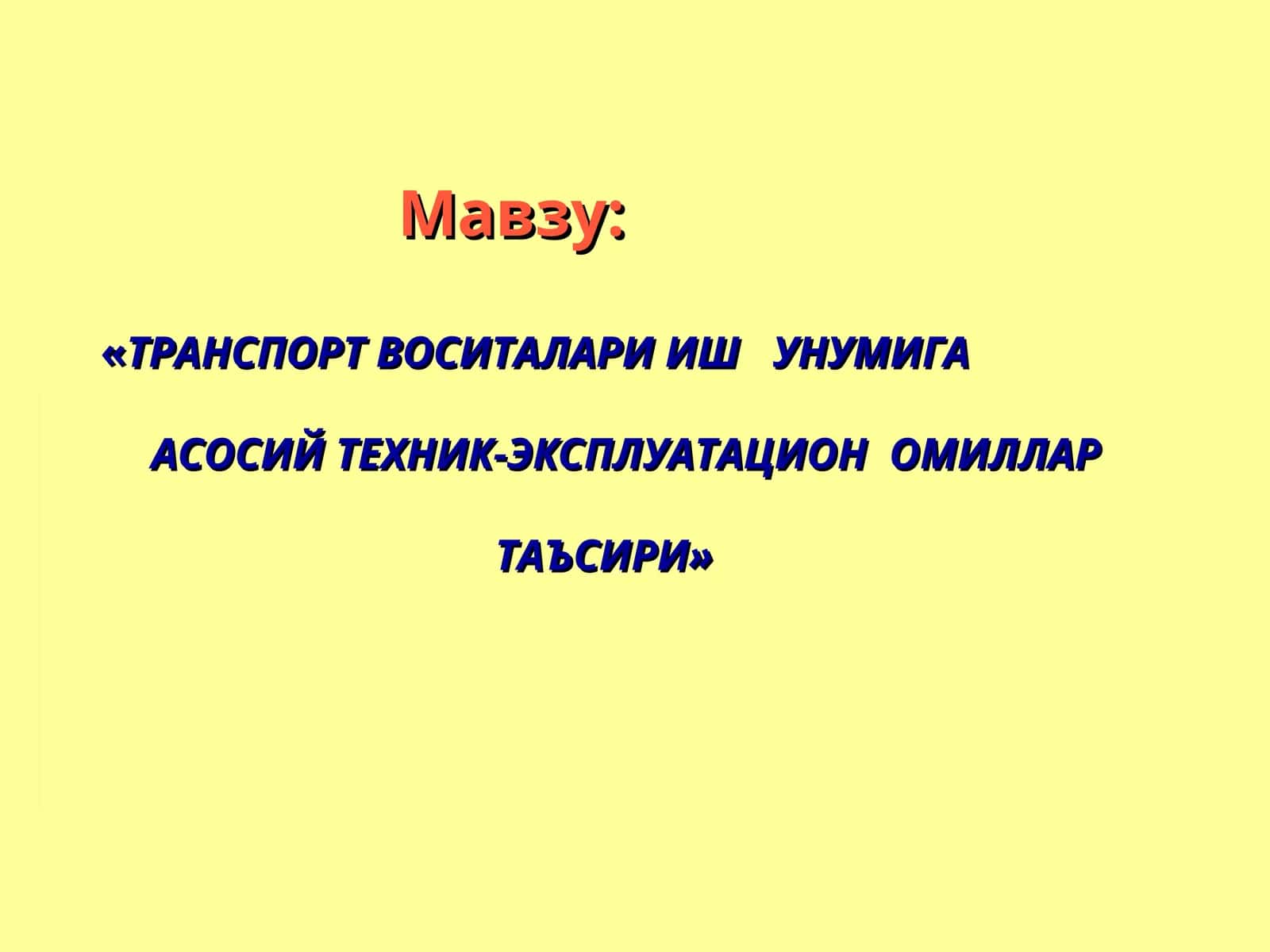 Мавзу:

«ТРАНСПОРТ ВОСИТАЛАРИ ИШ УНУМИГА АСОСИЙ ТЕХНИК-ЭКСПЛУАТАЦИОН ОМИЛЛАР ТАЪСИРИ»